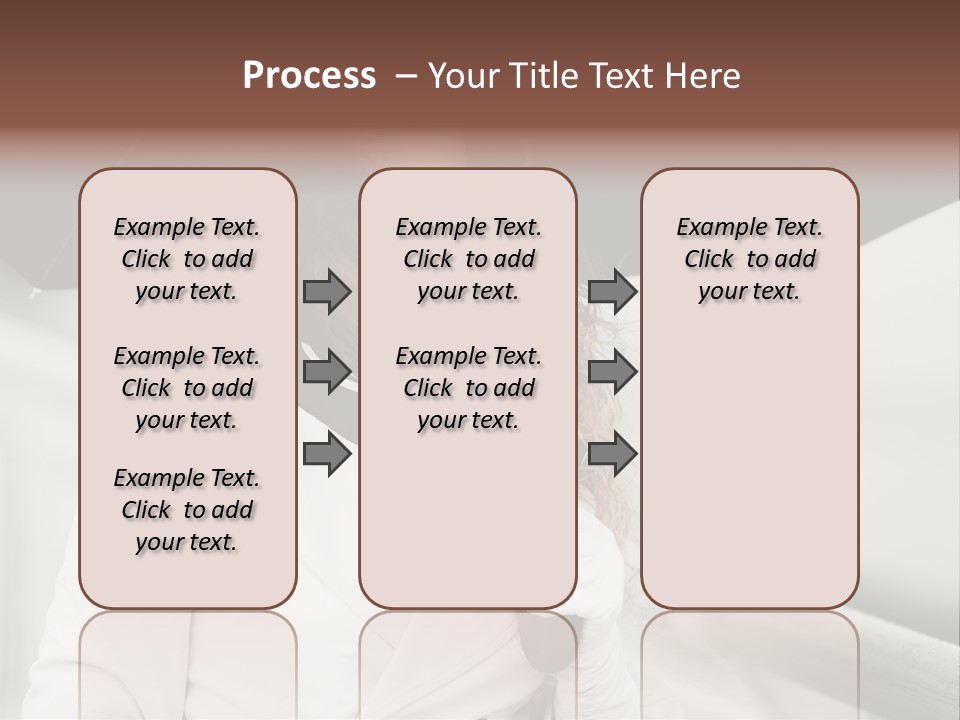 Process – Your Title Text Here

Example Text. Click to add your text.

Example Text. Click to add your text.

Example Text. Click to add your text.

Example Text. Click to add your text.

Example Text. Click to add your text.

Example Text. Click to add your text.